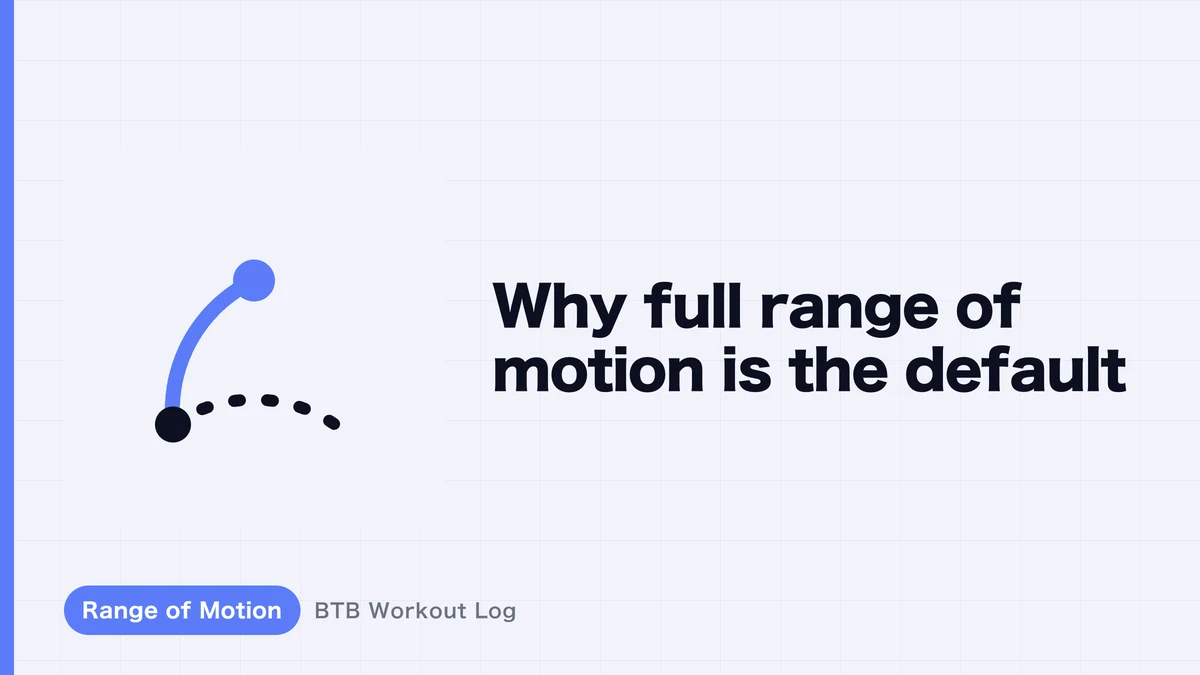 Why full range of motion is the default

Range of Motion BTB Workout Log